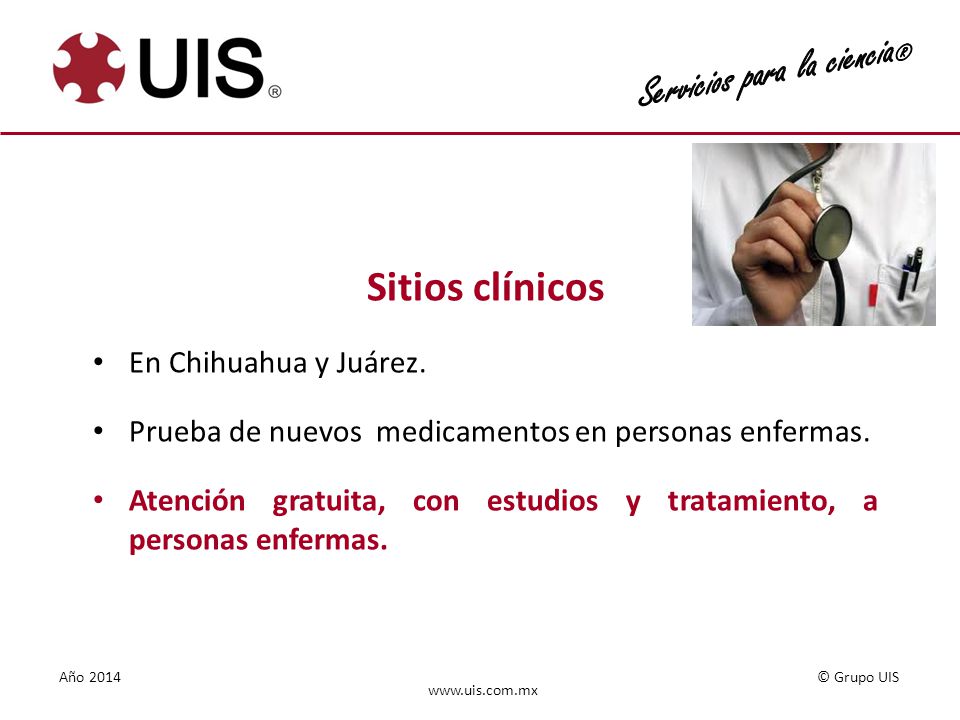 UIS®

Servicios para la ciencia®

Sitios clínicos

• En Chihuahua y Juárez.

• Prueba de nuevos medicamentos en personas enfermas.

• Atención gratuita, con estudios y tratamiento, a personas enfermas.

Año 2014

www.uis.com.mx

© Grupo UIS